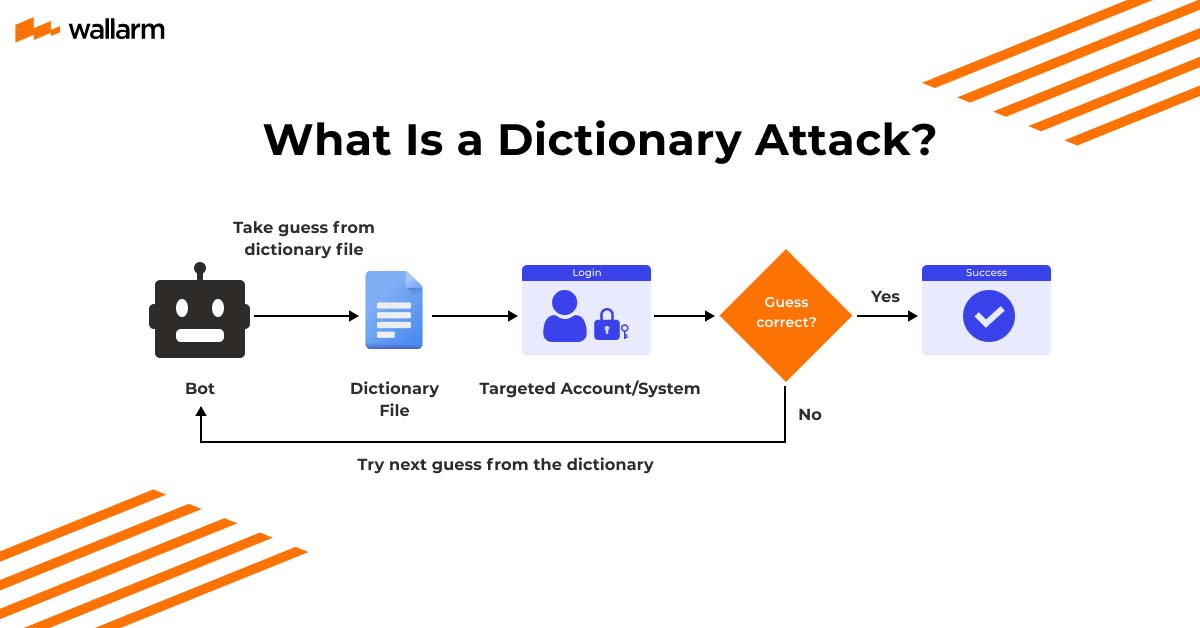 wallarm

What Is a Dictionary Attack?

Take guess from dictionary file

Login

Guess correct?

Yes

Success

Bot

Dictionary File

Targeted Account/System

No

Try next guess from the dictionary